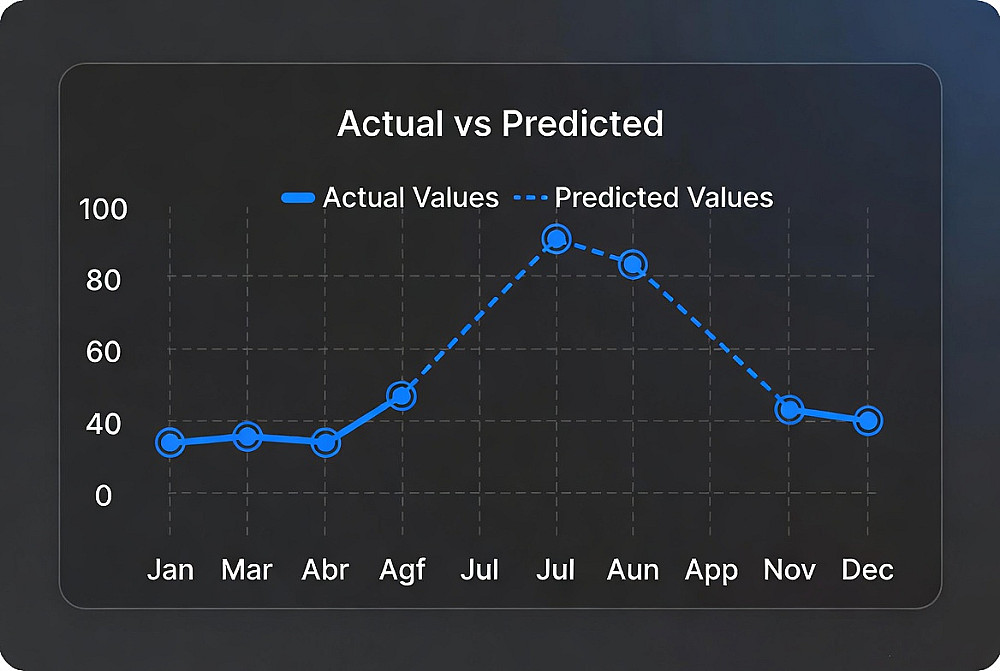 Actual vs Predicted

Actual Values Predicted Values

100
80
60
40
0

Jan Mar Abr Agf Jul Jul Aun App Nov Dec